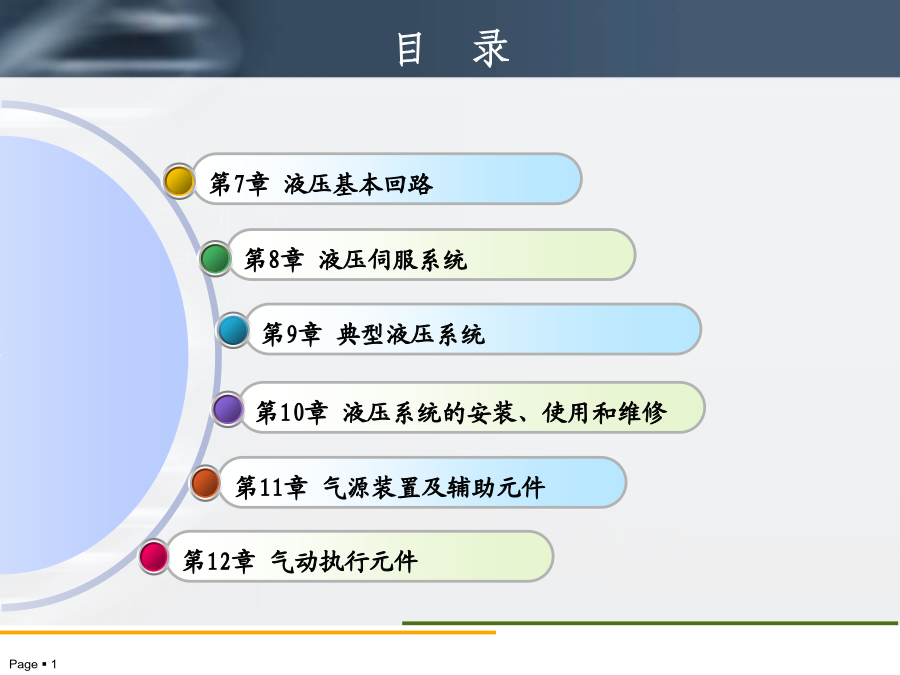 目 录

第7章 液压基本回路

第8章 液压伺服系统

第9章 典型液压系统

第10章 液压系统的安装、使用和维修

第11章 气源装置及辅助元件

第12章 气动执行元件

Page ▪ 1